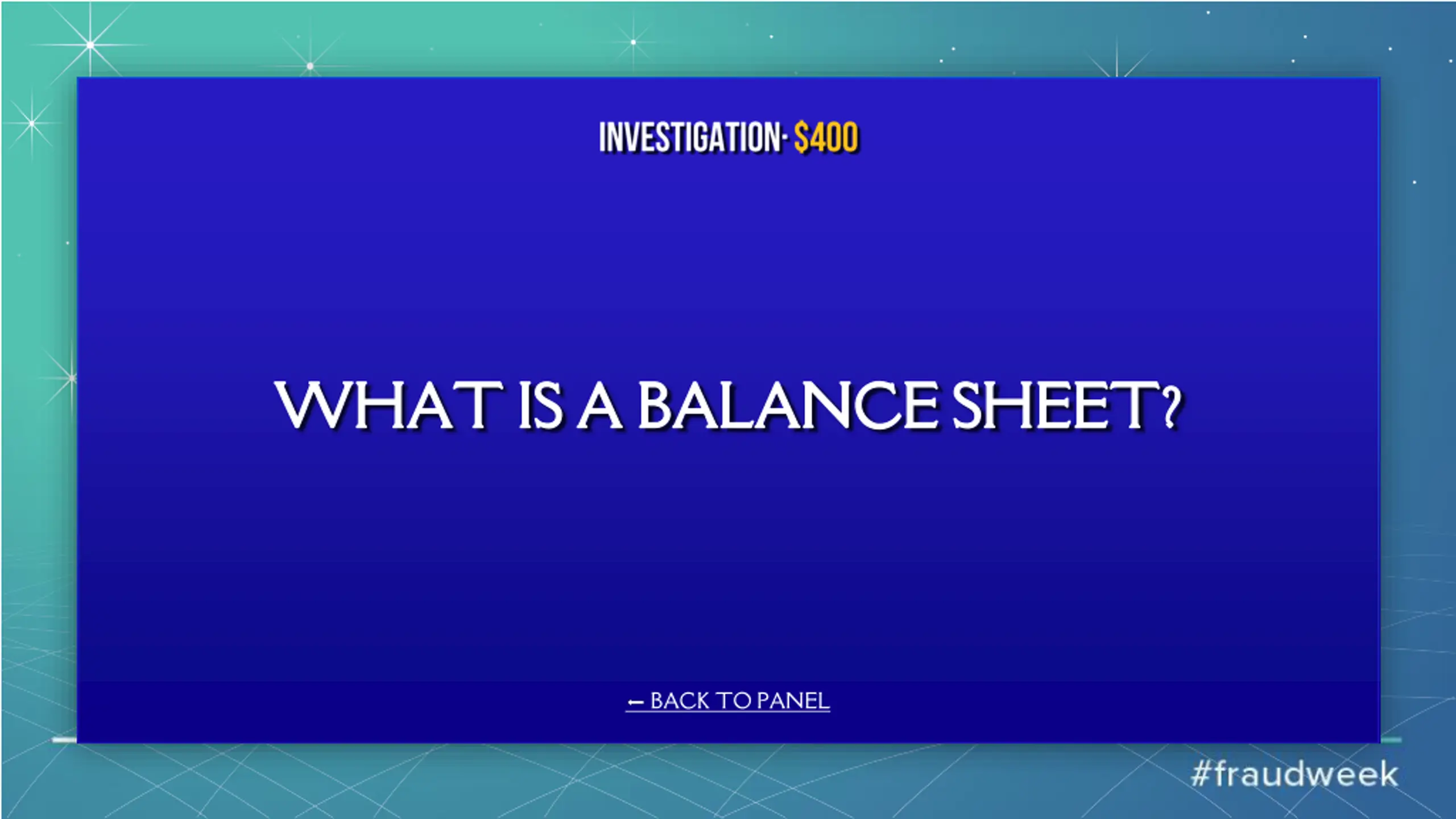 INVESTIGATION· $400

WHAT IS A BALANCE SHEET?

← BACK TO PANEL

#fraudweek